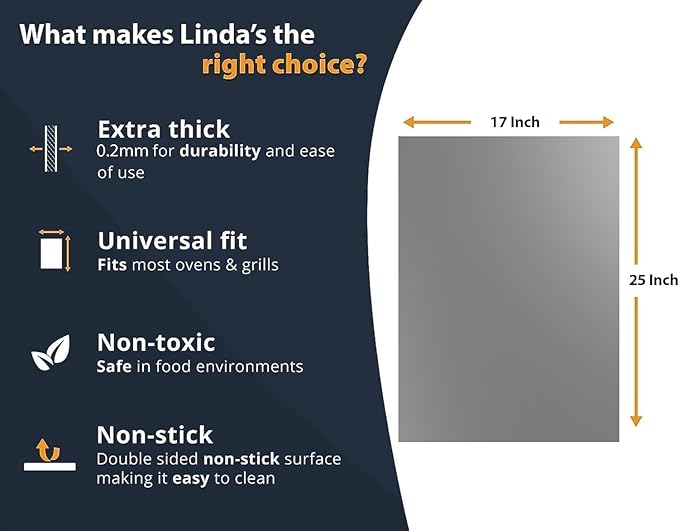 What makes Linda's the right choice?

Extra thick
0.2mm for durability and ease of use

Universal fit
Fits most ovens & grills

Non-toxic
Safe in food environments

Non-stick
Double sided non-stick surface making it easy to clean

17 Inch

25 Inch